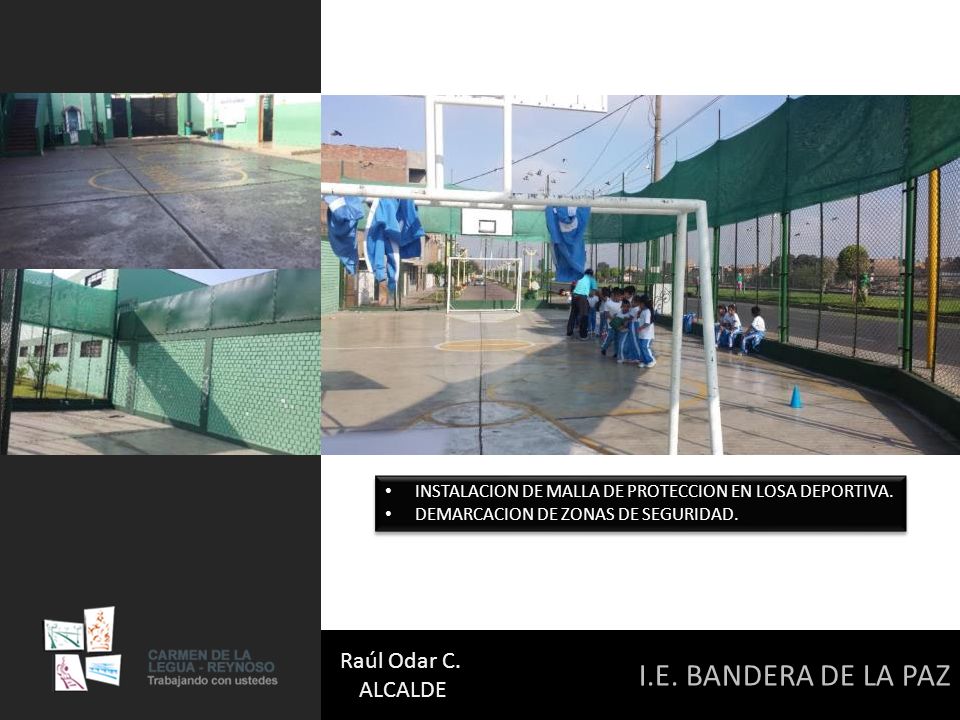 • INSTALACION DE MALLA DE PROTECCION EN LOSA DEPORTIVA.
• DEMARCACION DE ZONAS DE SEGURIDAD.

CARMEN DE LA LEGUA - REYNOSO
Trabajando con ustedes

Raúl Odar C.
ALCALDE

I.E. BANDERA DE LA PAZ